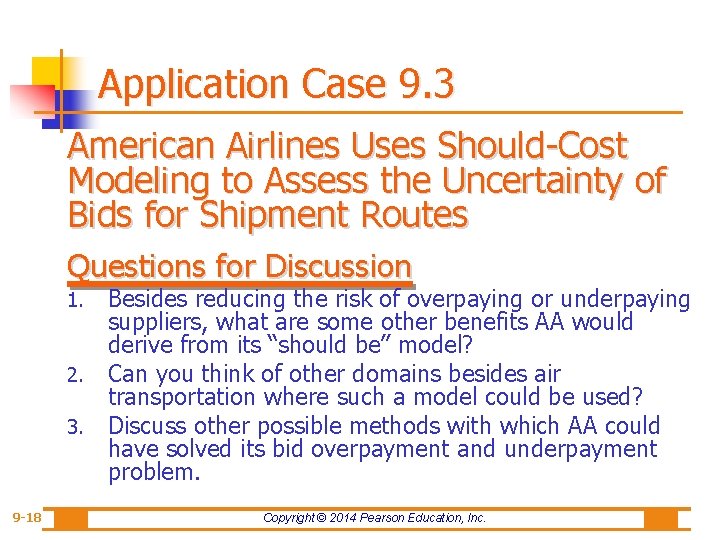 Application Case 9.3

American Airlines Uses Should-Cost Modeling to Assess the Uncertainty of Bids for Shipment Routes

Questions for Discussion

1. Besides reducing the risk of overpaying or underpaying suppliers, what are some other benefits AA would derive from its "should be" model?
2. Can you think of other domains besides air transportation where such a model could be used?
3. Discuss other possible methods with which AA could have solved its bid overpayment and underpayment problem.

9-18

Copyright © 2014 Pearson Education, Inc.